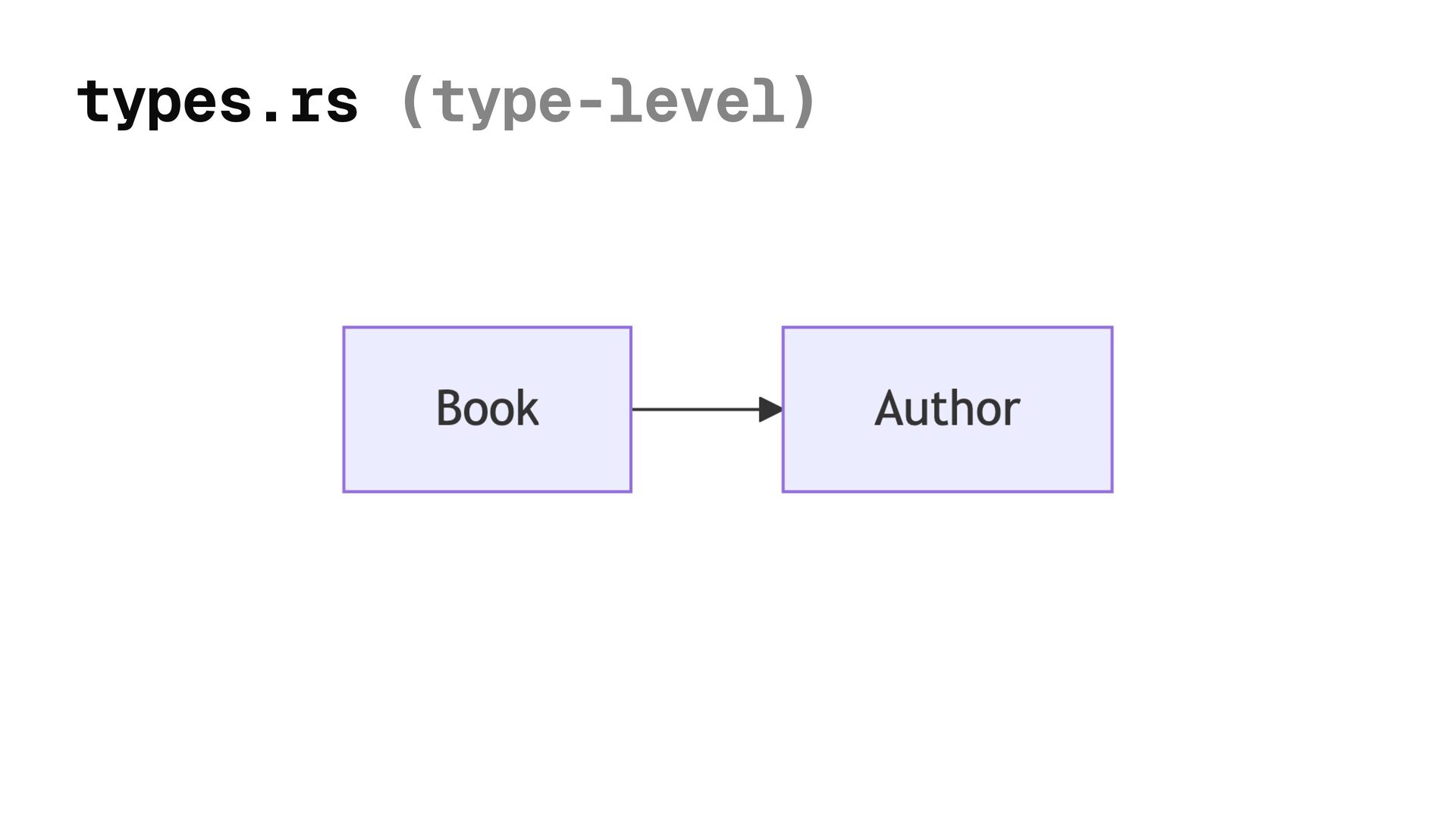 types.rs (type-level)

Book

Author